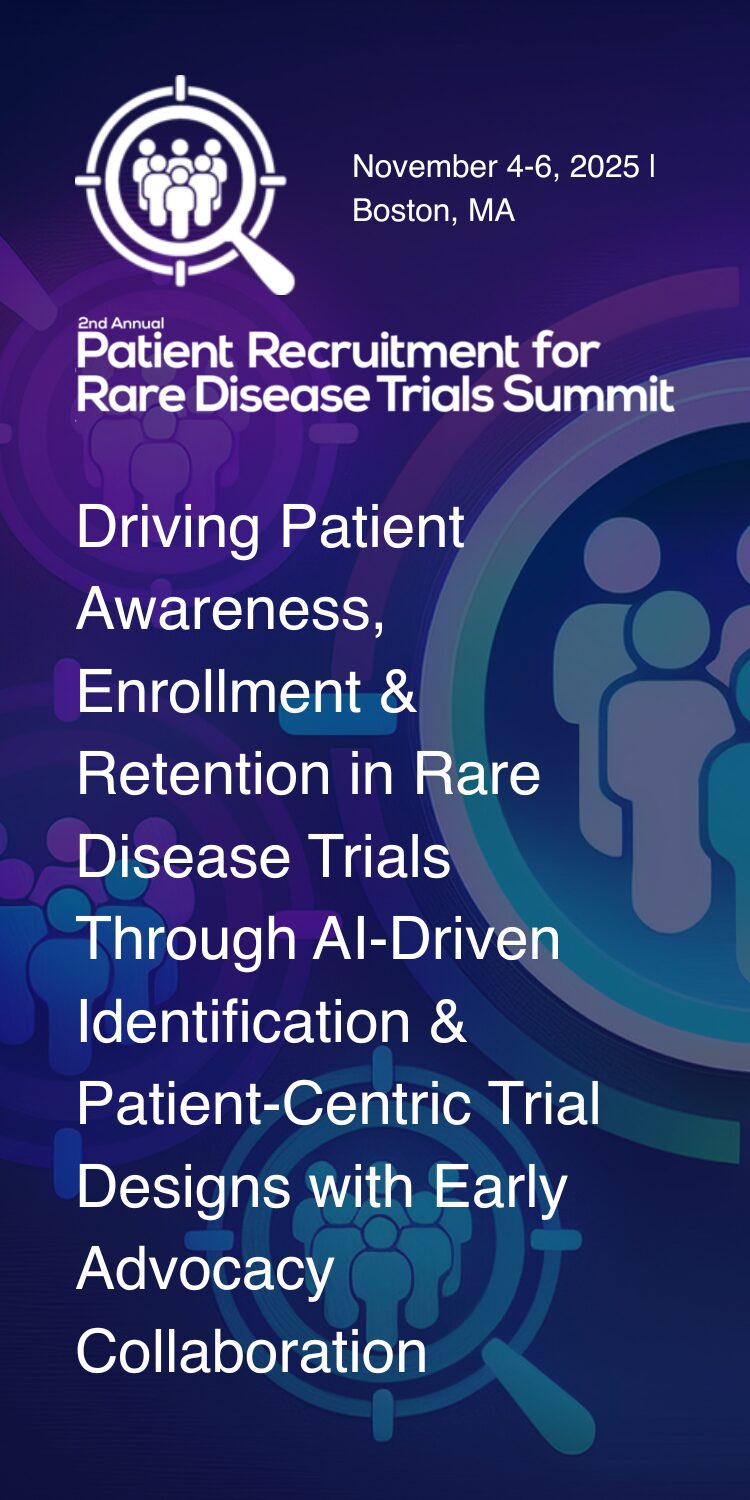 November 4-6, 2025 | Boston, MA

2nd Annual
Patient Recruitment for Rare Disease Trials Summit

Driving Patient Awareness, Enrollment & Retention in Rare Disease Trials Through AI-Driven Identification & Patient-Centric Trial Designs with Early Advocacy Collaboration